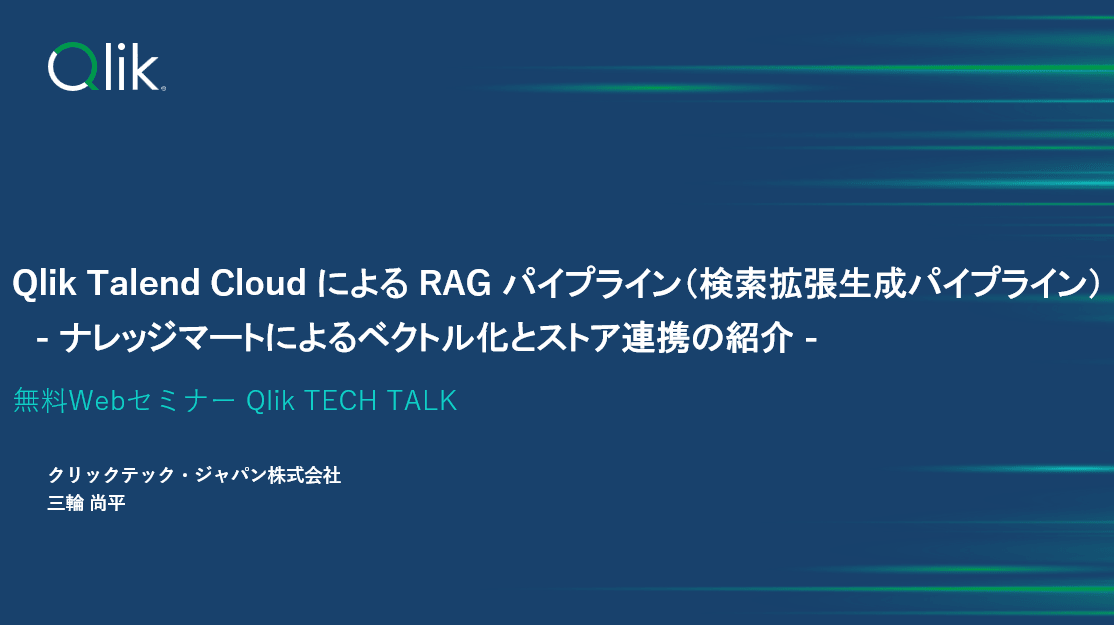 Qlik

Qlik Talend Cloud による RAG パイプライン（検索拡張生成パイプライン）
- ナレッジマートによるベクトル化とストア連携の紹介 -

無料Webセミナー Qlik TECH TALK

クリックテック・ジャパン株式会社
三輪 尚平